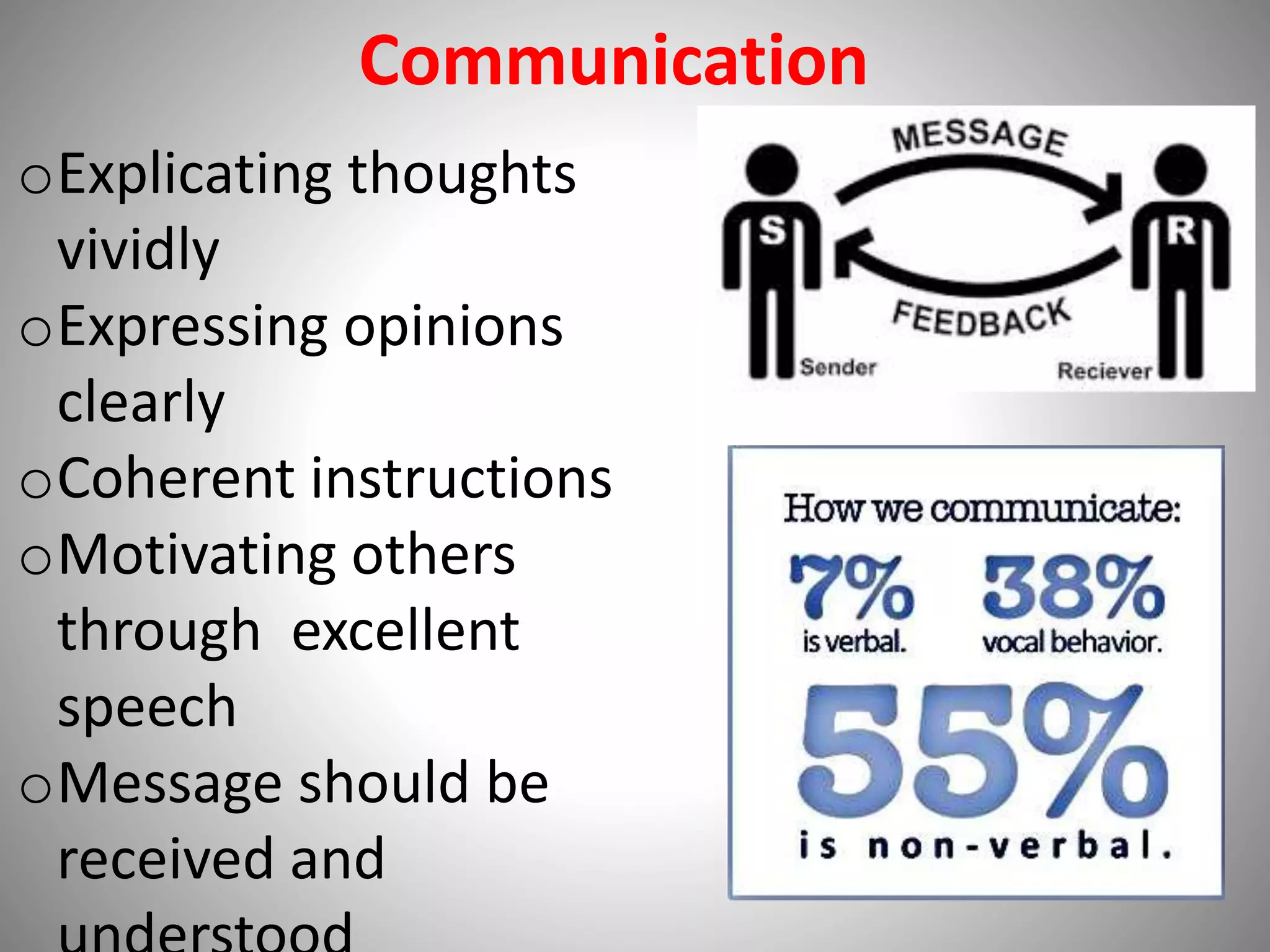 Communication

o Explicating thoughts vividly
o Expressing opinions clearly
o Coherent instructions
o Motivating others through excellent speech
o Message should be received and understood

MESSAGE
S
R
FEEDBACK
Sender
Reciever

How we communicate:
7% is verbal.
38% vocal behavior.
55% is non-verbal.